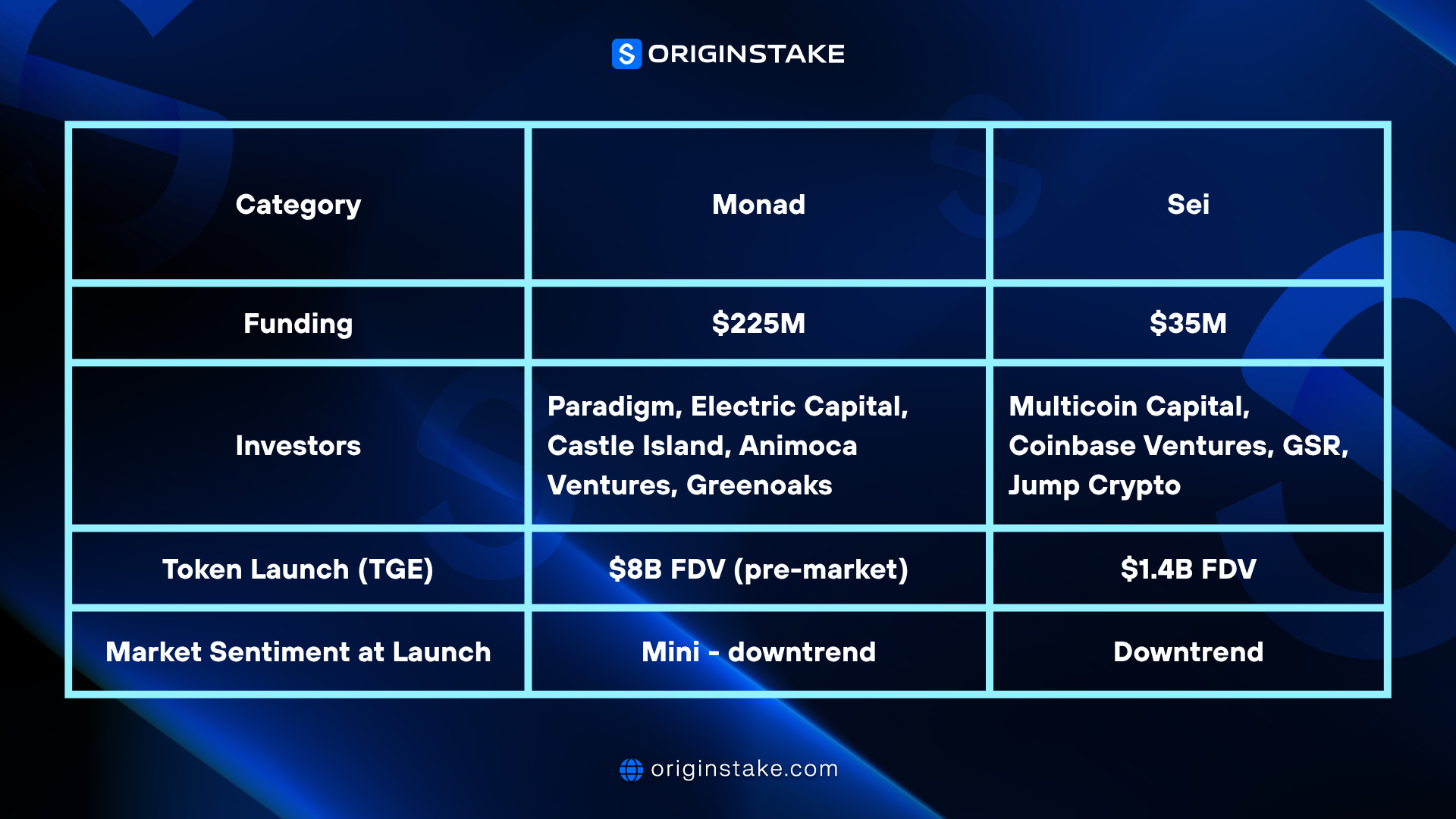 ORIGINSTAKE

| Category | Monad | Sei |
|---|---|---|
| Funding | \$225M | \$35M |
| Investors | Paradigm, Electric Capital, Castle Island, Animoca Ventures, Greenoaks | Multicoin Capital, Coinbase Ventures, GSR, Jump Crypto |
| Token Launch (TGE) | \$8B FDV (pre-market) | \$1.4B FDV |
| Market Sentiment at Launch | Mini - downtrend | Downtrend |

originstake.com